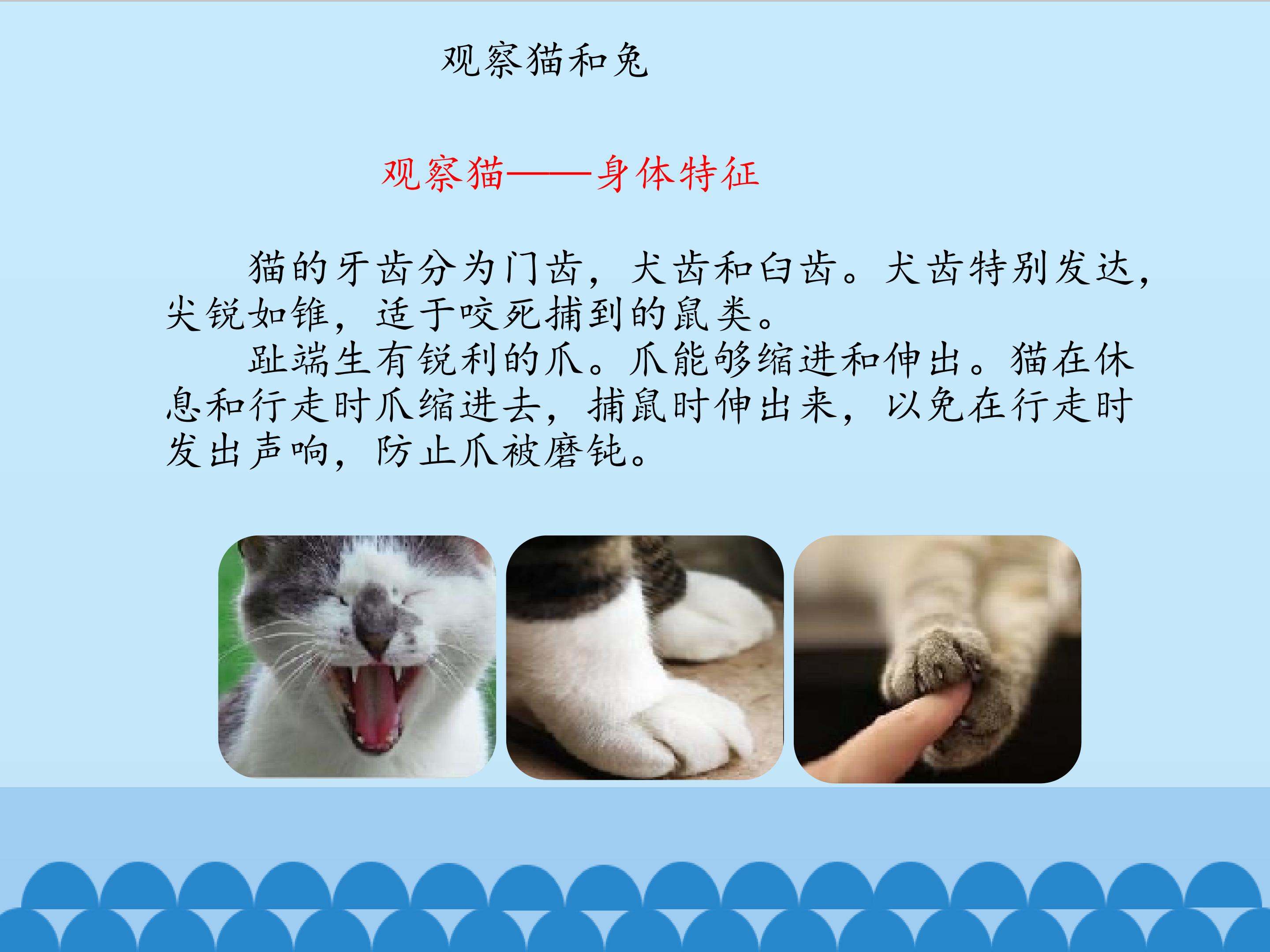 观察猫和兔

观察猫——身体特征

猫的牙齿分为门齿，犬齿和臼齿。犬齿特别发达，尖锐如锥，适于咬死捕到的鼠类。

趾端生有锐利的爪。爪能够缩进和伸出。猫在休息和行走时爪缩进去，捕鼠时伸出来，以免在行走时发出声响，防止爪被磨钝。